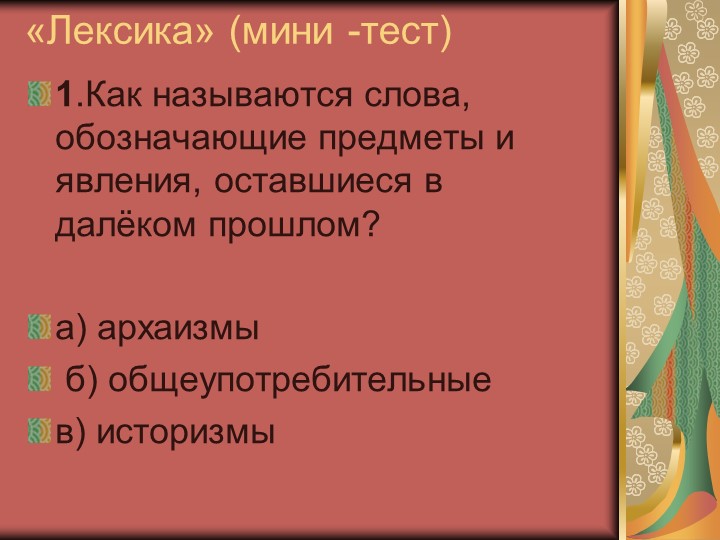 «Лексика» (мини -тест)

1.Как называются слова, обозначающие предметы и явления, оставшиеся в далёком прошлом?

а) архаизмы

б) общеупотребительные

в) историзмы